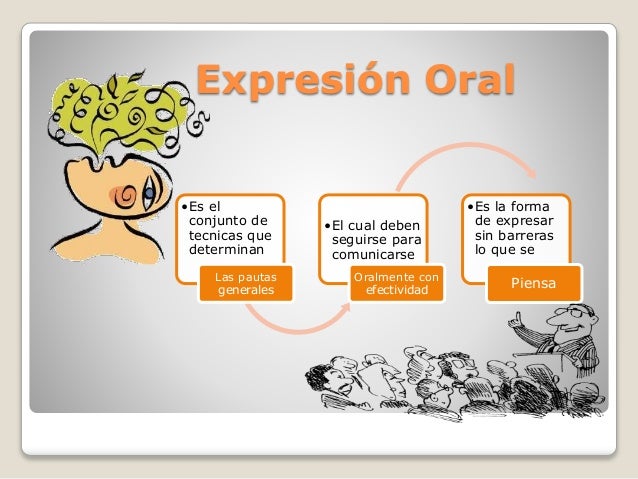 Expresión Oral

•Es el conjunto de tecnicas que determinan

Las pautas generales

•El cual deben seguirse para comunicarse

Oralmente con efectividad

•Es la forma de expresar sin barreras lo que se

Piensa